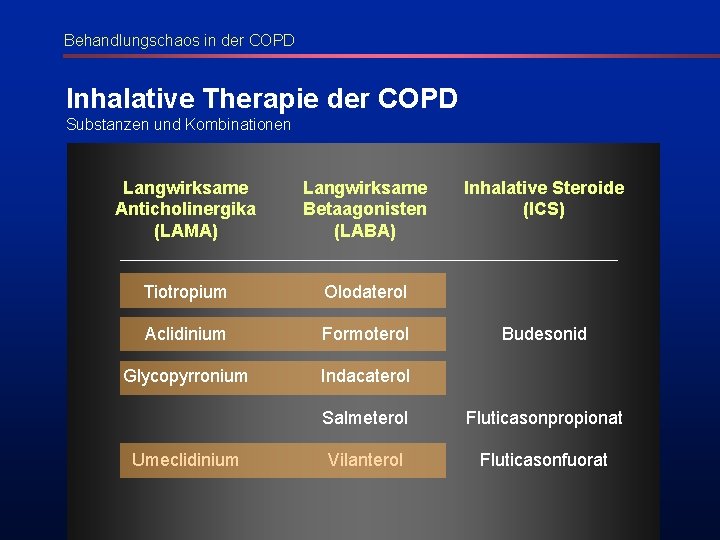 Behandlungschaos in der COPD

Inhalative Therapie der COPD
Substanzen und Kombinationen

| Langwirksame Anticholinergika (LAMA) | Langwirksame Betaagonisten (LABA) | Inhalative Steroide (ICS) |
|---|---|---|
| Tiotropium | Olodaterol | |
| Aclidinium | Formoterol | Budesonid |
| Glycopyrronium | Indacaterol | |
| | Salmeterol | Fluticasonpropionat |
| Umeclidinium | Vilanterol | Fluticasonfuorat |